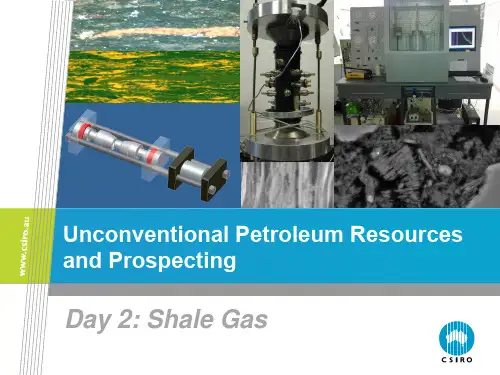 www.csiro.au

Unconventional Petroleum Resources and Prospecting

Day 2: Shale Gas

CSIRO